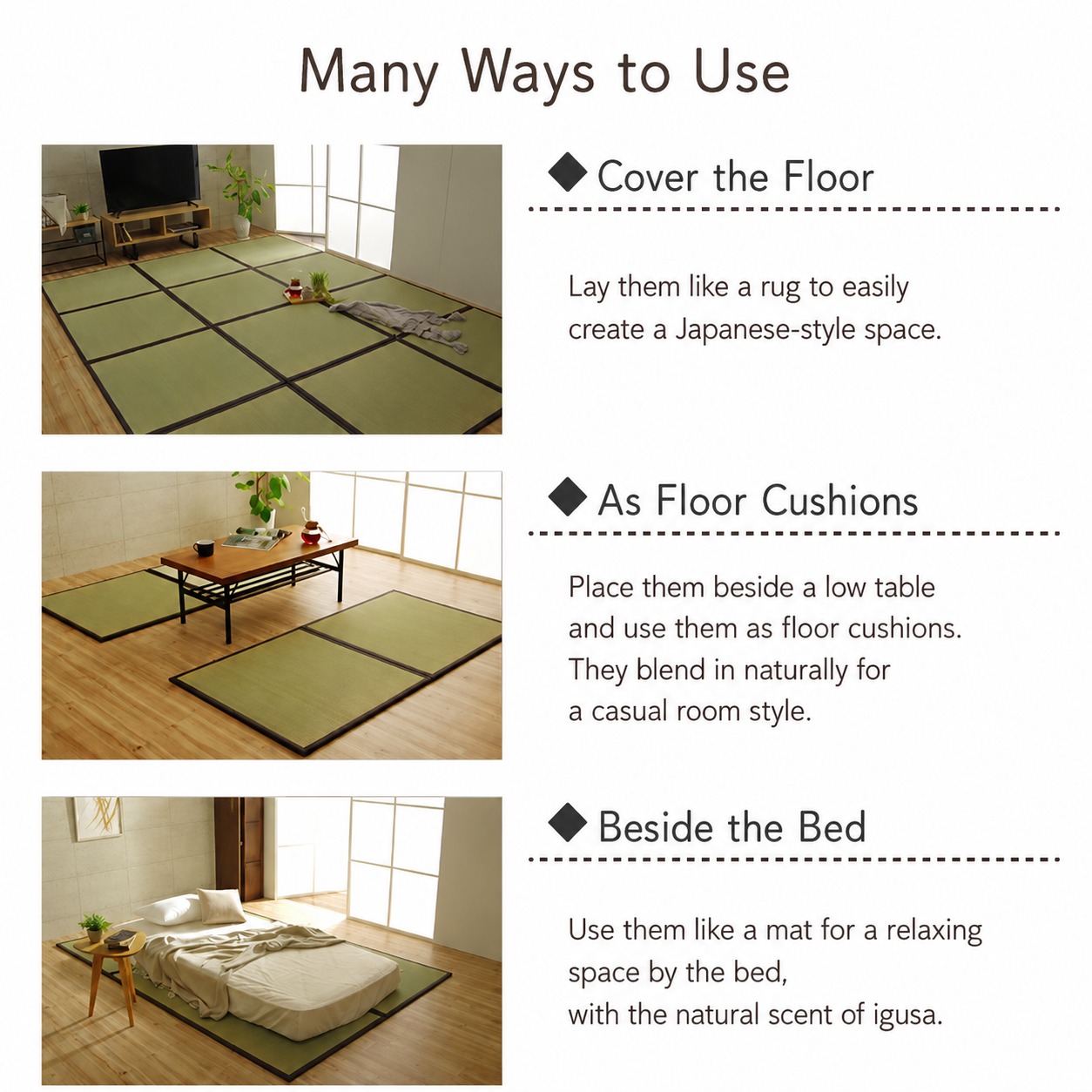 Many Ways to Use

◆ Cover the Floor

Lay them like a rug to easily create a Japanese-style space.

◆ As Floor Cushions

Place them beside a low table and use them as floor cushions. They blend in naturally for a casual room style.

◆ Beside the Bed

Use them like a mat for a relaxing space by the bed,
with the natural scent of igusa.